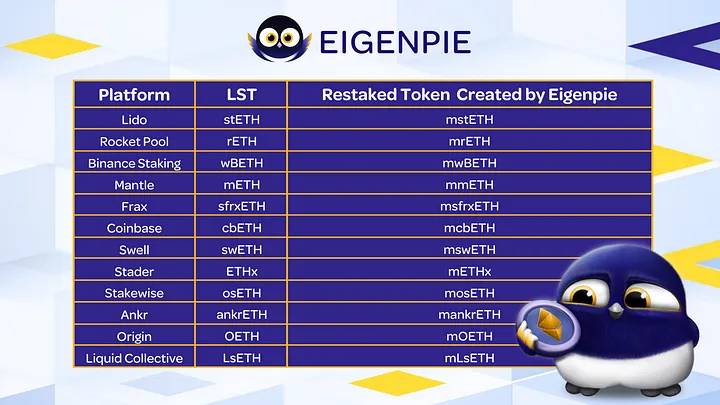 EIGENPIE

| Platform | LST | Restaked Token Created by Eigenpie |
|---|---|---|
| Lido | stETH | mstETH |
| Rocket Pool | rETH | mrETH |
| Binance Staking | wBETH | mwBETH |
| Mantle | mETH | mmETH |
| Frax | sfrxETH | msfrxETH |
| Coinbase | cbETH | mcbETH |
| Swell | swETH | mswETH |
| Stader | ETHx | mETHx |
| Stakewise | osETH | mosETH |
| Ankr | ankrETH | mankrETH |
| Origin | OETH | mOETH |
| Liquid Collective | LsETH | mLsETH |